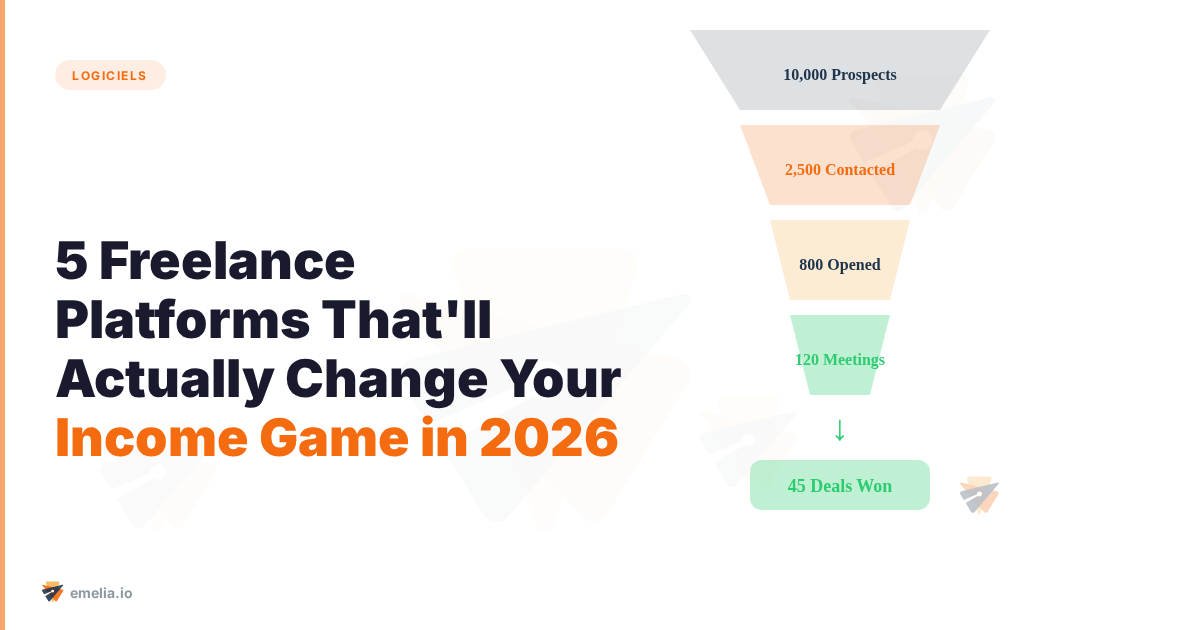 LOGICIELS

5 Freelance Platforms That'll Actually Change Your Income Game in 2026

10,000 Prospects

2,500 Contacted

800 Opened

120 Meetings

↓

45 Deals Won

emelia.io